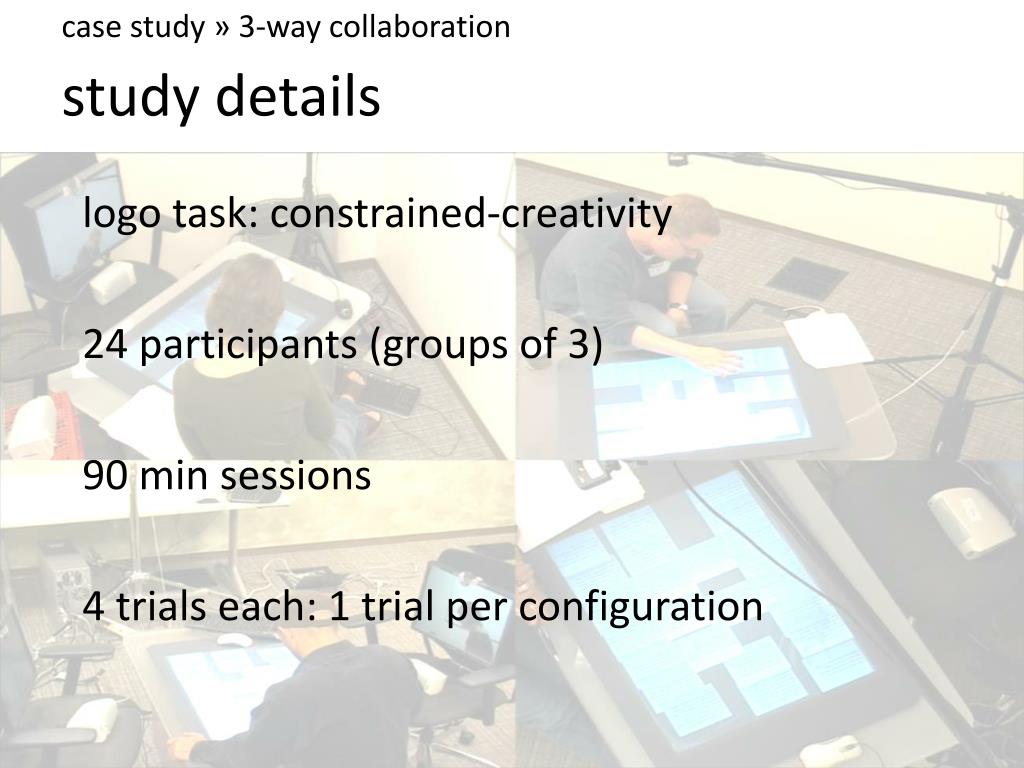 case study » 3-way collaboration

study details

logo task: constrained-creativity

24 participants (groups of 3)

90 min sessions

4 trials each: 1 trial per configuration